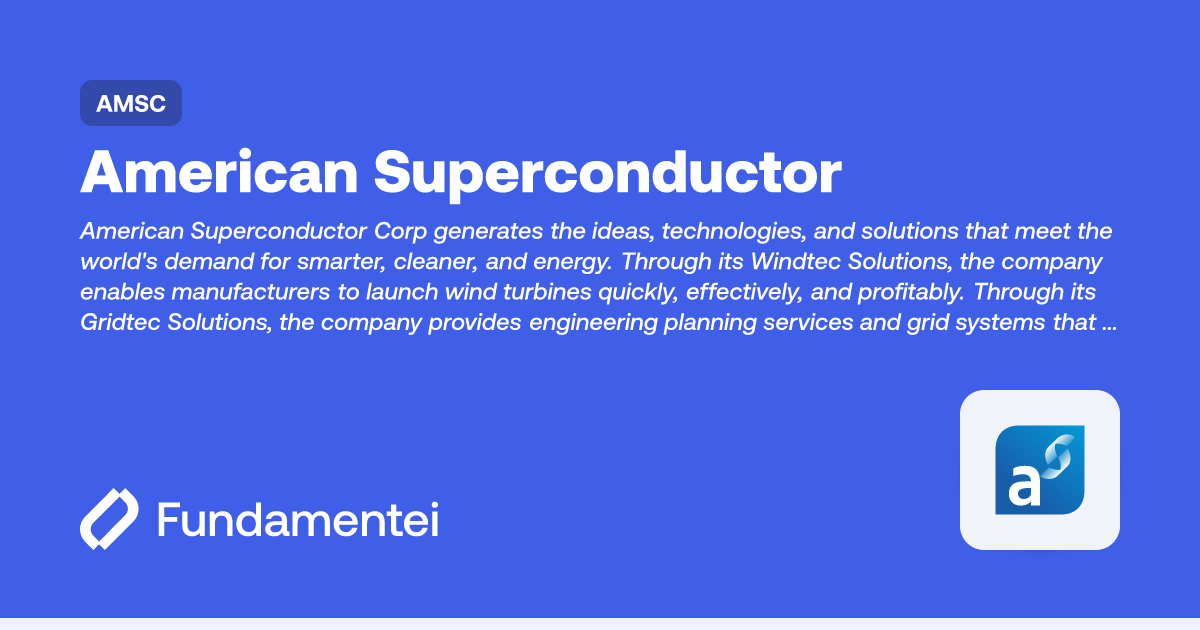 AMSC

American Superconductor

American Superconductor Corp generates the ideas, technologies, and solutions that meet the world's demand for smarter, cleaner, and energy. Through its Windtec Solutions, the company enables manufacturers to launch wind turbines quickly, effectively, and profitably. Through its Gridtec Solutions, the company provides engineering planning services and grid systems that ...

Fundamentei

a